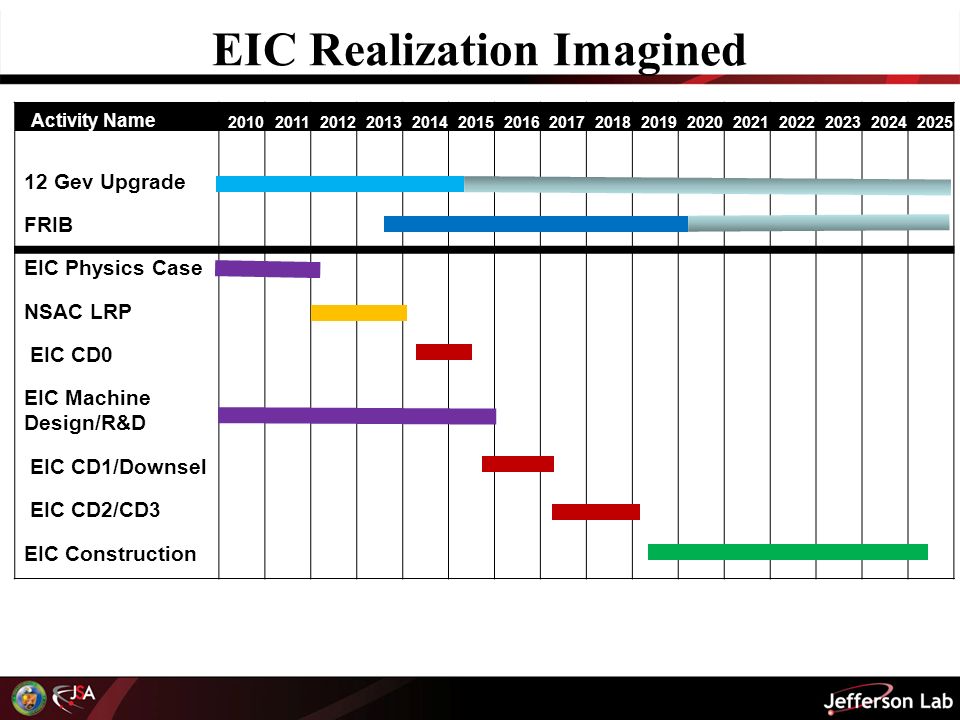 EIC Realization Imagined

| Activity Name | 2010 | 2011 | 2012 | 2013 | 2014 | 2015 | 2016 | 2017 | 2018 | 2019 | 2020 | 2021 | 2022 | 2023 | 2024 | 2025 |
|---|---|---|---|---|---|---|---|---|---|---|---|---|---|---|---|---|
| 12 Gev Upgrade | | | | | | | | | | | | | | | | |
| FRIB | | | | | | | | | | | | | | | | |
| EIC Physics Case | | | | | | | | | | | | | | | | |
| NSAC LRP | | | | | | | | | | | | | | | | |
| EIC CD0 | | | | | | | | | | | | | | | | |
| EIC Machine Design/R&D | | | | | | | | | | | | | | | | |
| EIC CD1/Downsel | | | | | | | | | | | | | | | | |
| EIC CD2/CD3 | | | | | | | | | | | | | | | | |
| EIC Construction | | | | | | | | | | | | | | | | |

JSA

Jefferson Lab